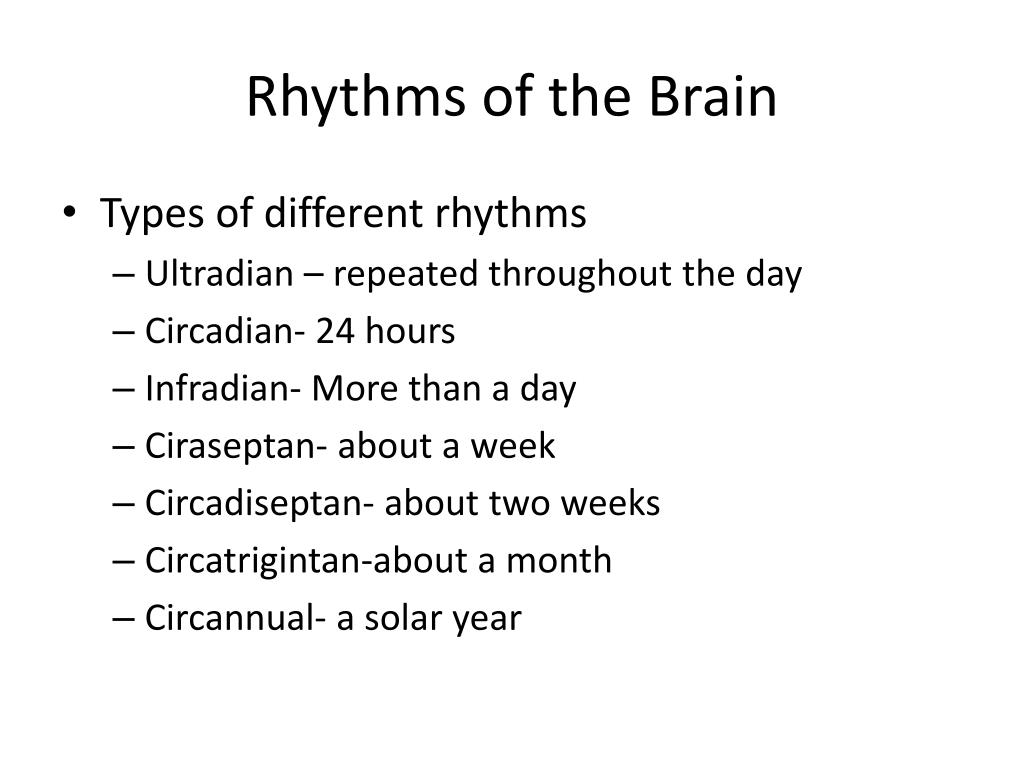 Rhythms of the Brain

• Types of different rhythms
– Ultradian – repeated throughout the day
– Circadian- 24 hours
– Infradian- More than a day
– Ciraseptan- about a week
– Circadiseptan- about two weeks
– Circatrigintan-about a month
– Circannual- a solar year